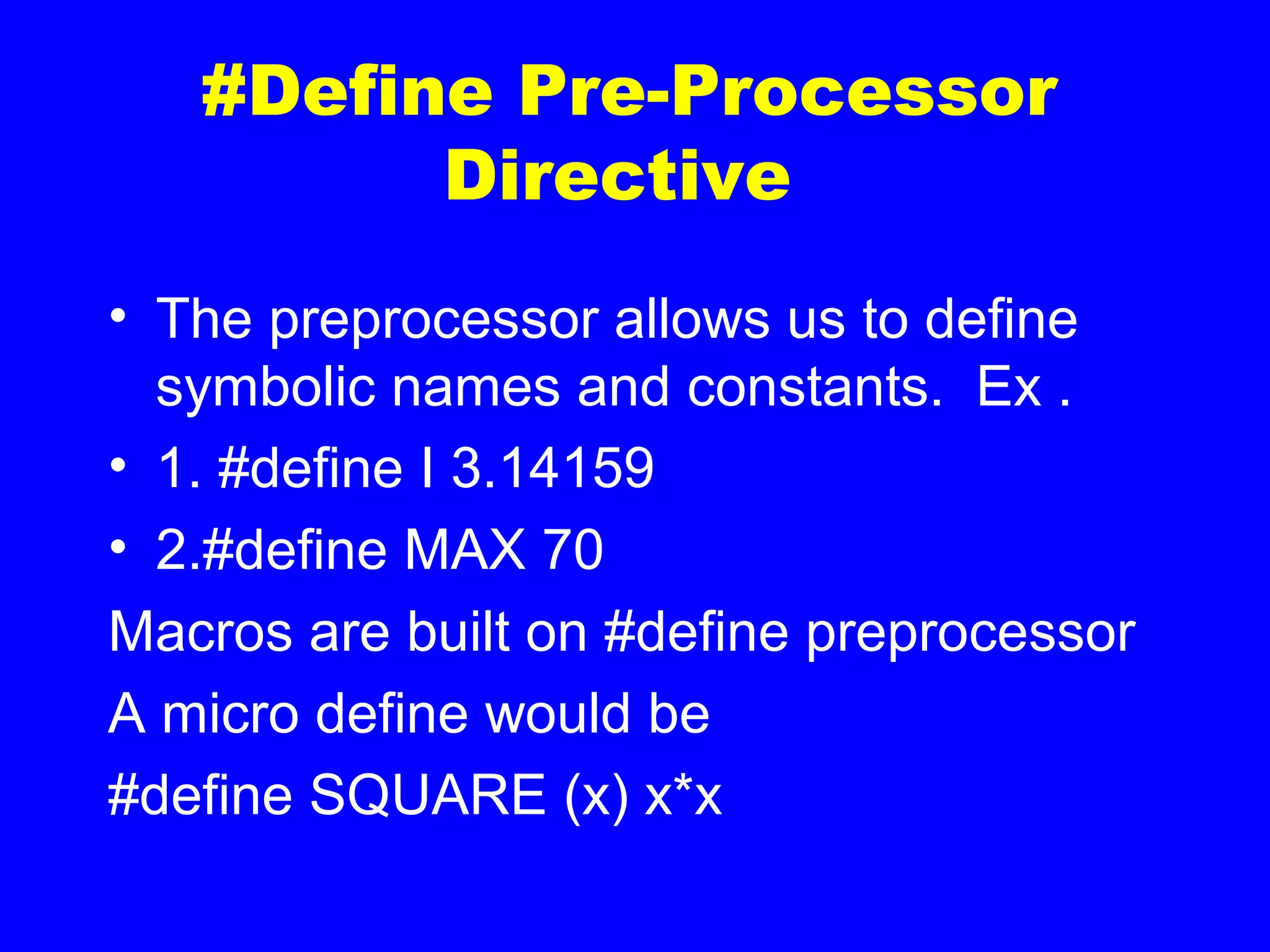 #Define Pre-Processor Directive

• The preprocessor allows us to define symbolic names and constants.  Ex .
• 1. #define I 3.14159
• 2.#define MAX 70

Macros are built on #define preprocessor

A micro define would be

#define SQUARE (x) x*x